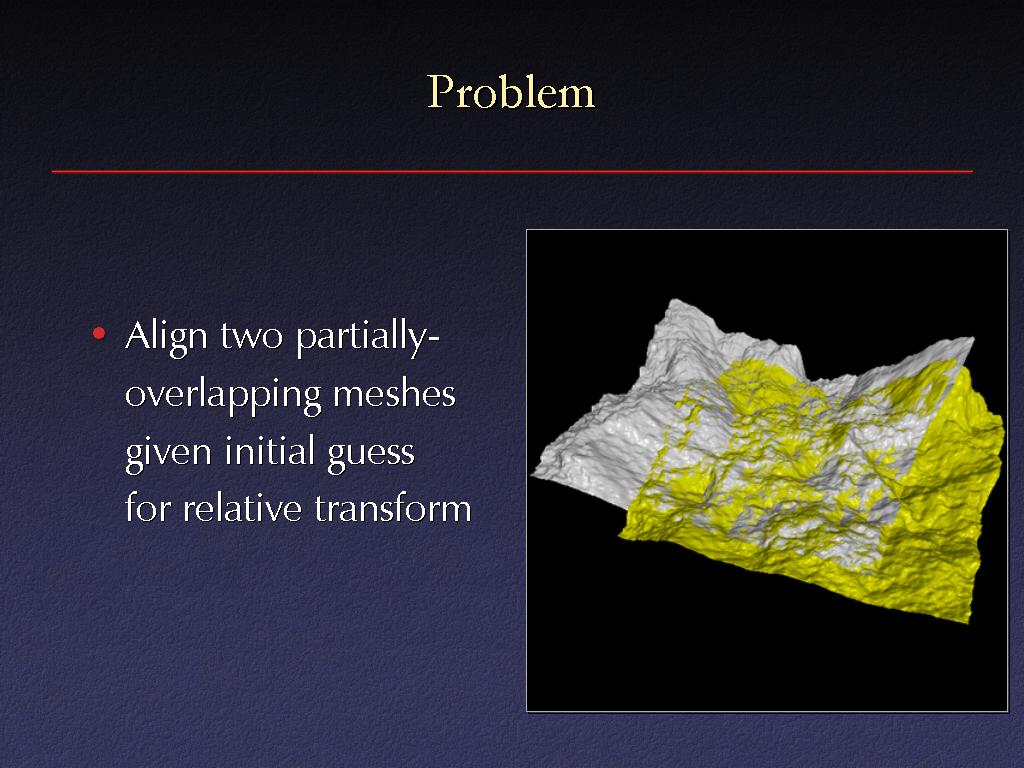 Problem

• Align two partially-overlapping meshes given initial guess for relative transform